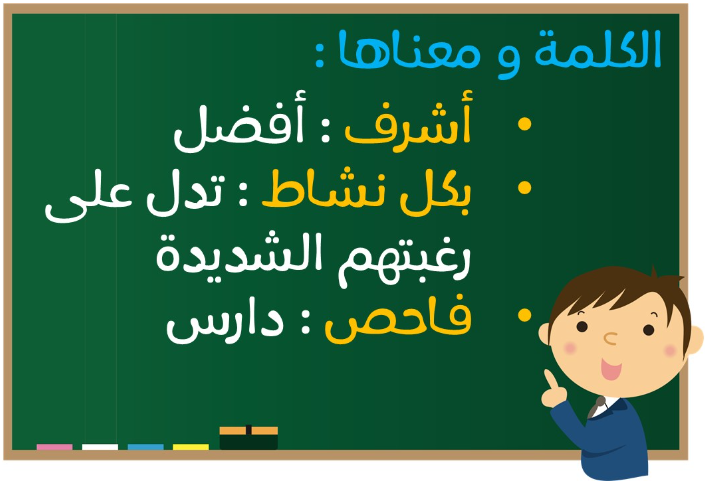 الكلمة و معناها :

• أشرف : أفضل
• بكل نشاط : تدل على رغبتهم الشديدة
• فاحص : دارس